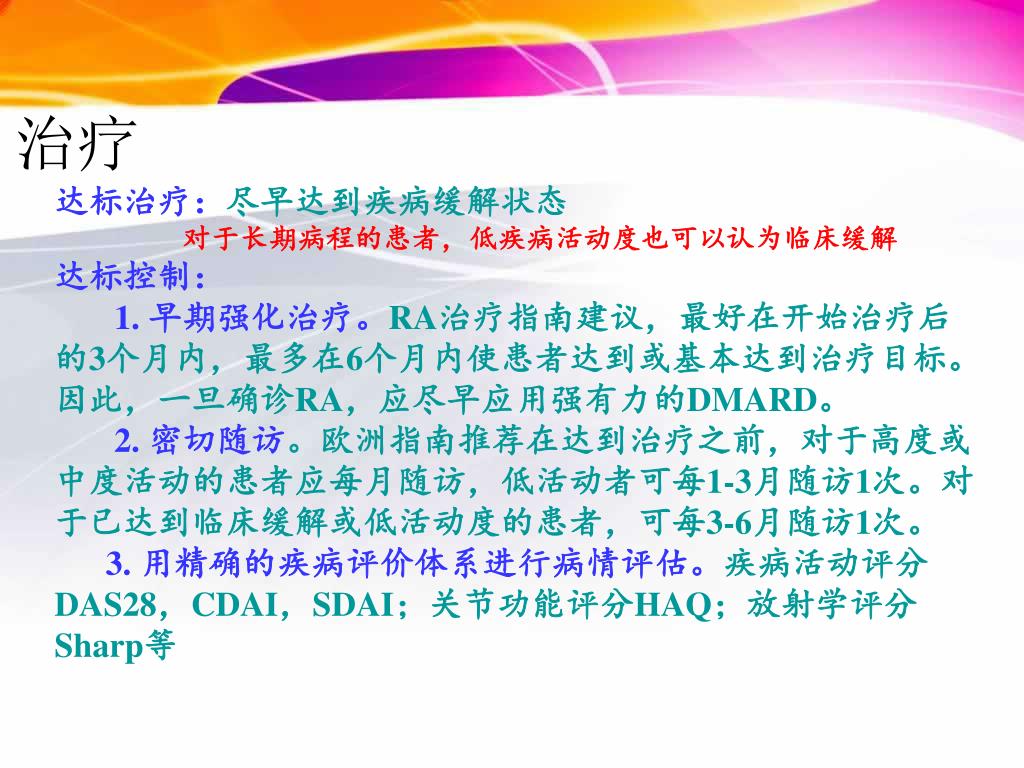 治疗

达标治疗：尽早达到疾病缓解状态

对于长期病程的患者，低疾病活动度也可以认为临床缓解

达标控制：

1. 早期强化治疗。RA治疗指南建议，最好在开始治疗后的3个月内，最多在6个月内使患者达到或基本达到治疗目标。因此，一旦确诊RA，应尽早应用强有力的DMARD。

2. 密切随访。欧洲指南推荐在达到治疗之前，对于高度或中度活动的患者应每月随访，低活动者可每1-3月随访1次。对于已达到临床缓解或低活动度的患者，可每3-6月随访1次。

3. 用精确的疾病评价体系进行病情评估。疾病活动评分DAS28，CDAI，SDAI；关节功能评分HAQ；放射学评分Sharp等